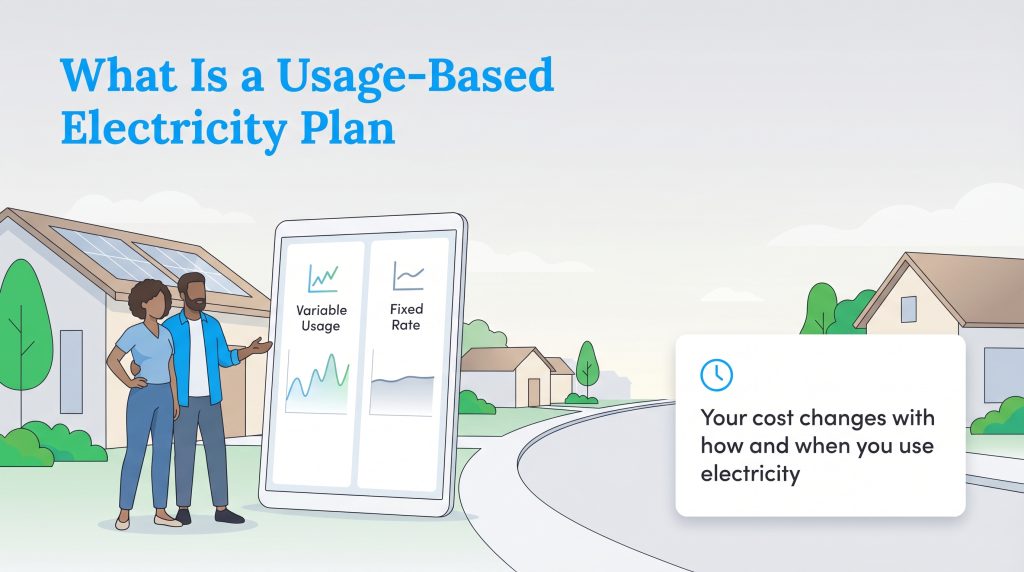 What Is a Usage-Based Electricity Plan

Variable Usage

Fixed Rate

Your cost changes with how and when you use electricity